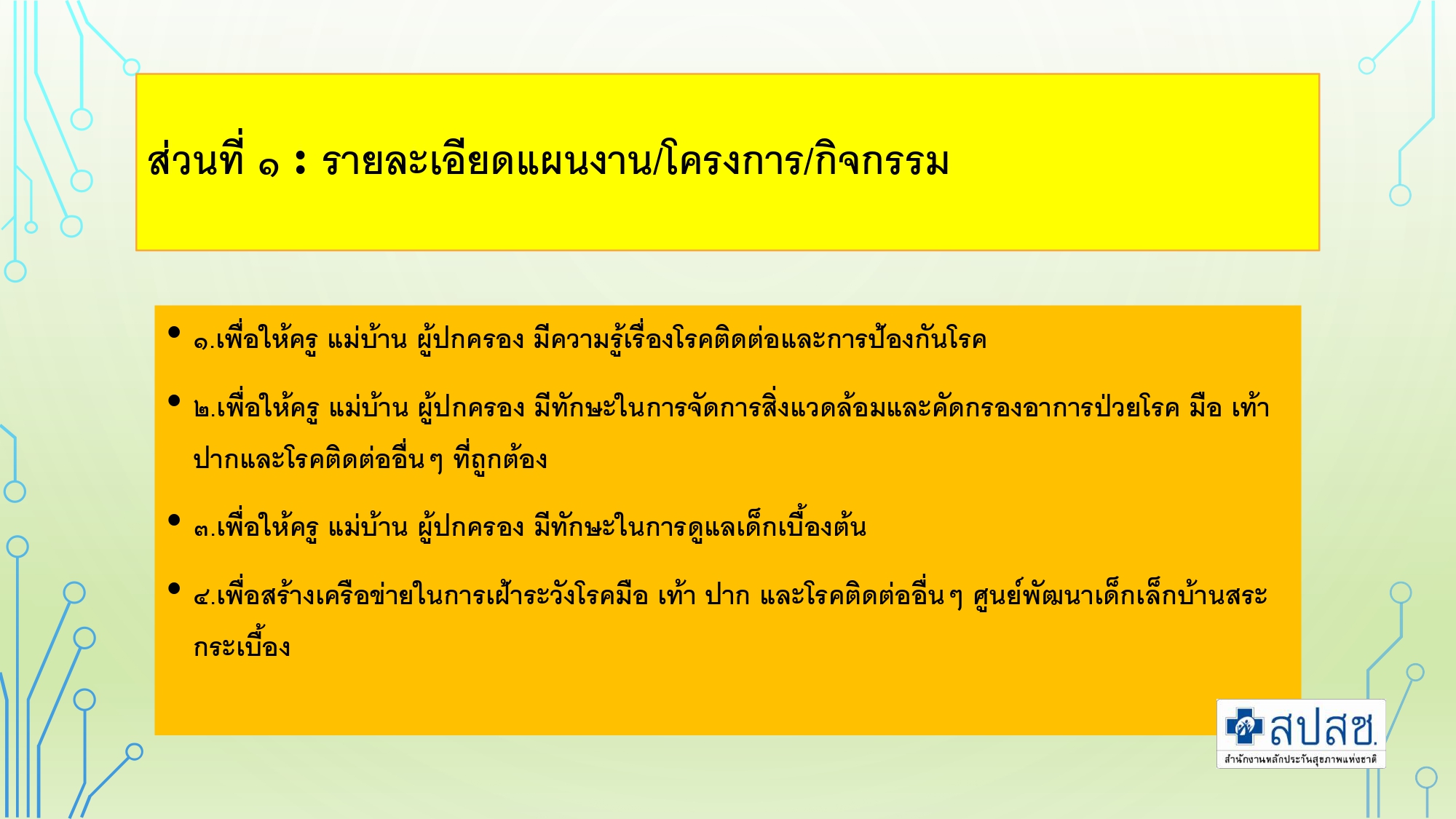 ส่วนที่ ๑ : รายละเอียดแผนงาน/โครงการ/กิจกรรม

• ๑.เพื่อให้ครู แม่บ้าน ผู้ปกครอง มีความรู้เรื่องโรคติดต่อและการป้องกันโรค

• ๒.เพื่อให้ครู แม่บ้าน ผู้ปกครอง มีทักษะในการจัดการสิ่งแวดล้อมและคัดกรองอาการป่วยโรค มือ เท้า ปากและโรคติดต่ออื่นๆ ที่ถูกต้อง

• ๓.เพื่อให้ครู แม่บ้าน ผู้ปกครอง มีทักษะในการดูแลเด็กเบื้องต้น

• ๔.เพื่อสร้างเครือข่ายในการเฝ้าระวังโรคมือ เท้า ปาก และโรคติดต่ออื่นๆ ศูนย์พัฒนาเด็กเล็กบ้านสระกระเบื้อง

สปสช.
สำนักงานหลักประกันสุขภาพแห่งชาติ